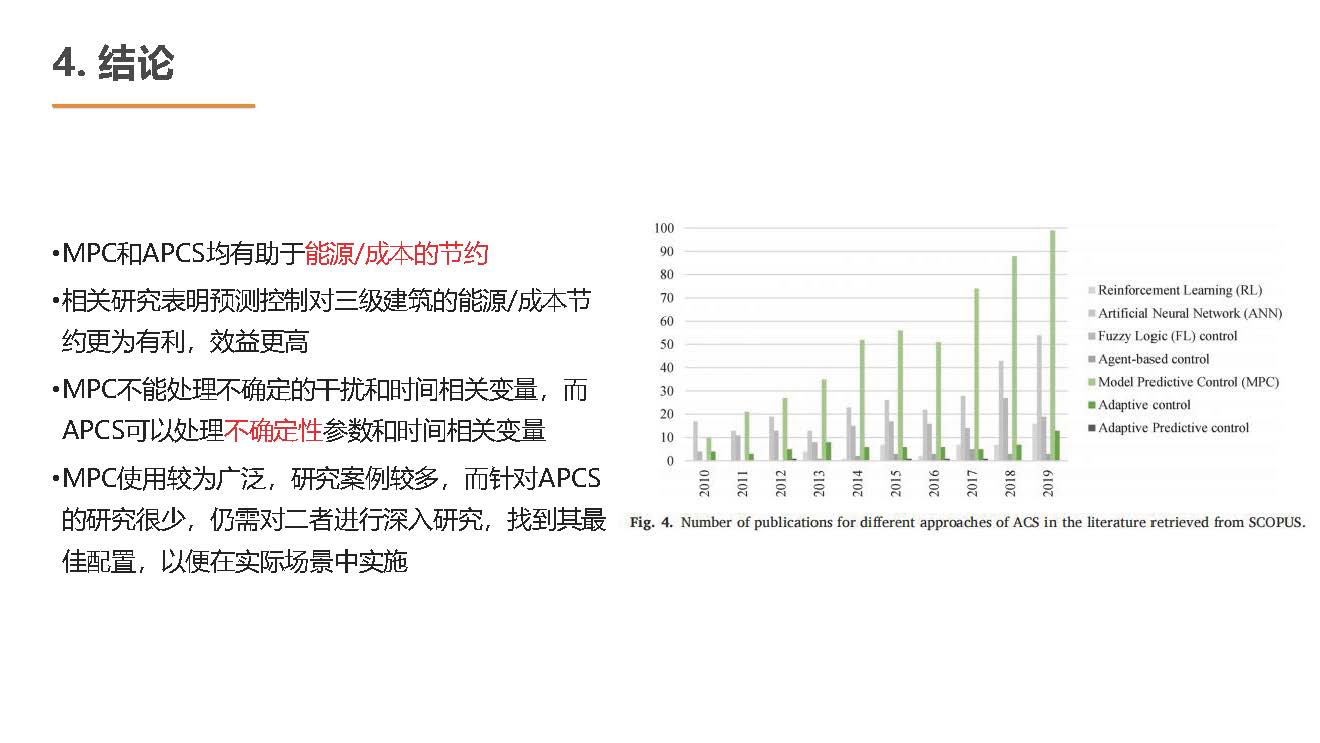 4. 结论

•MPC和APCS均有助于能源/成本的节约

•相关研究表明预测控制对三级建筑的能源/成本节约更为有利，效益更高

•MPC不能处理不确定的干扰和时间相关变量，而APCS可以处理不确定性参数和时间相关变量

•MPC使用较为广泛，研究案例较多，而针对APCS的研究很少，仍需对二者进行深入研究，找到其最佳配置，以便在实际场景中实施

100
90
80
70
60
50
40
30
20
10
0

2010
2011
2012
2013
2014
2015
2016
2017
2018
2019

Reinforcement Learning (RL)
Artificial Neural Network (ANN)
Fuzzy Logic (FL) control
Agent-based control
Model Predictive Control (MPC)
Adaptive control
Adaptive Predictive control

Fig. 4. Number of publications for different approaches of ACS in the literature retrieved from SCOPUS.